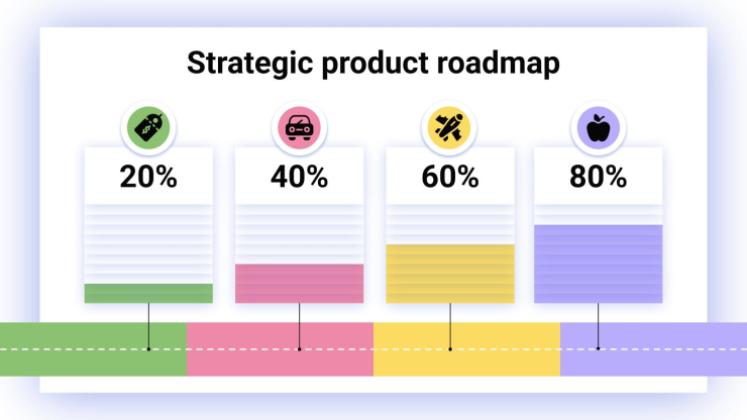 Strategic product roadmap

20%

40%

60%

80%